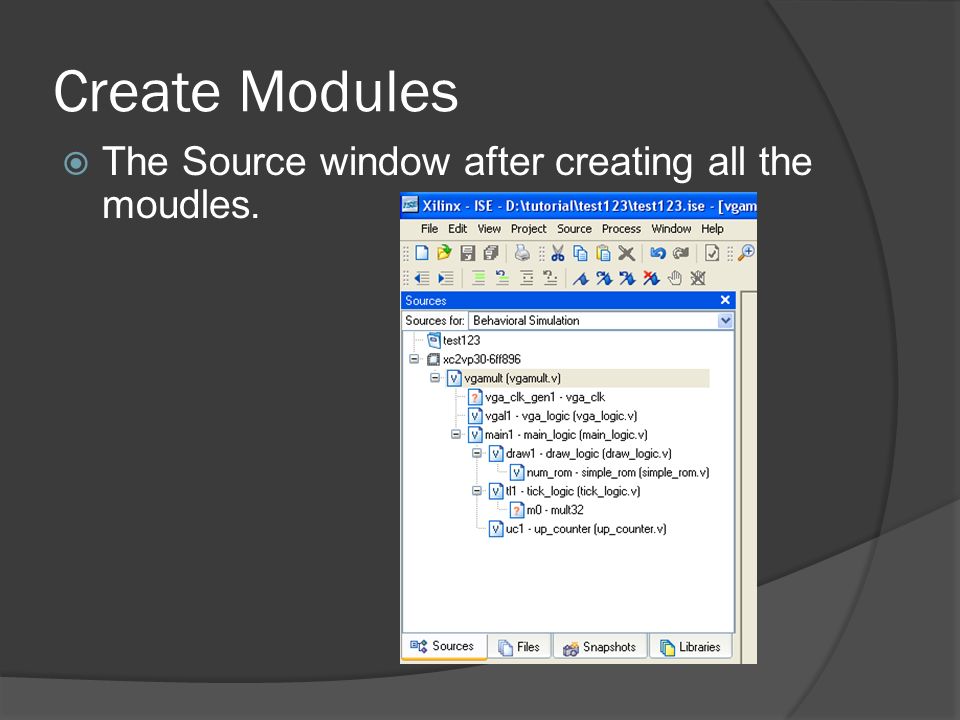 Create Modules

The Source window after creating all the moudles.

Xilinx - ISE - D:\tutorial\test123\test123.ise - [vgam

File Edit View Project Source Process Window Help

Sources

Sources for: Behavioral Simulation

test123
xc2vp30-6ff896
vgamult (vgamult.v)
vga_clk_gen1 - vga_clk
vgal1 - vga_logic (vga_logic.v)
main1 - main_logic (main_logic.v)
draw1 - draw_logic (draw_logic.v)
num_rom - simple_rom (simple_rom.v)
tl1 - tick_logic (tick_logic.v)
m0 - mult32
uc1 - up_counter (up_counter.v)

Sources Files Snapshots Libraries